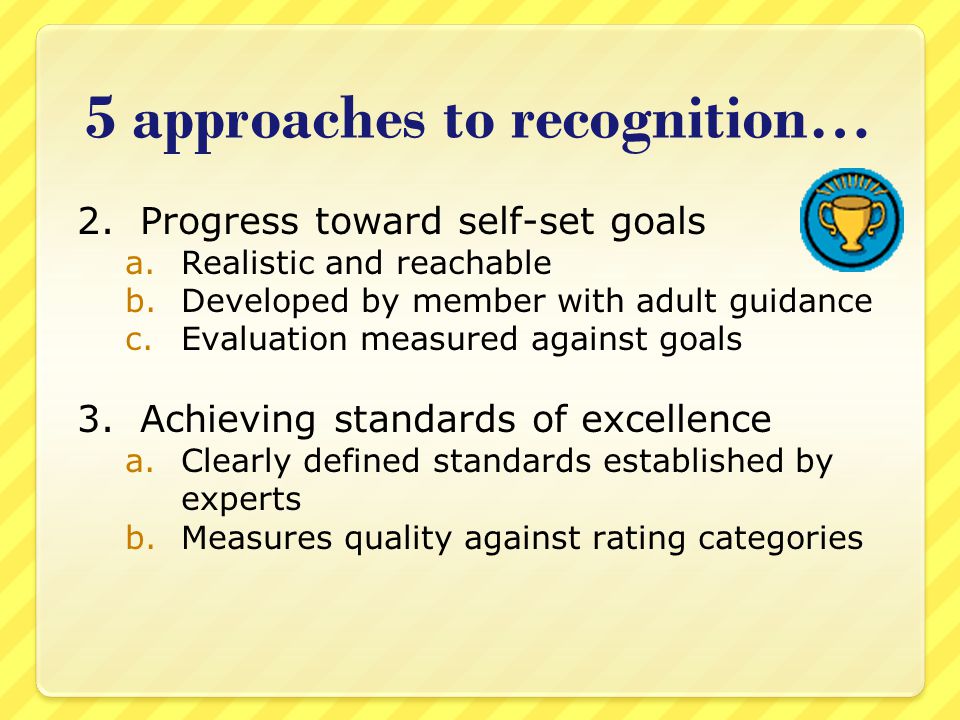 5 approaches to recognition…

2. Progress toward self-set goals
a. Realistic and reachable
b. Developed by member with adult guidance
c. Evaluation measured against goals

3. Achieving standards of excellence
a. Clearly defined standards established by experts
b. Measures quality against rating categories